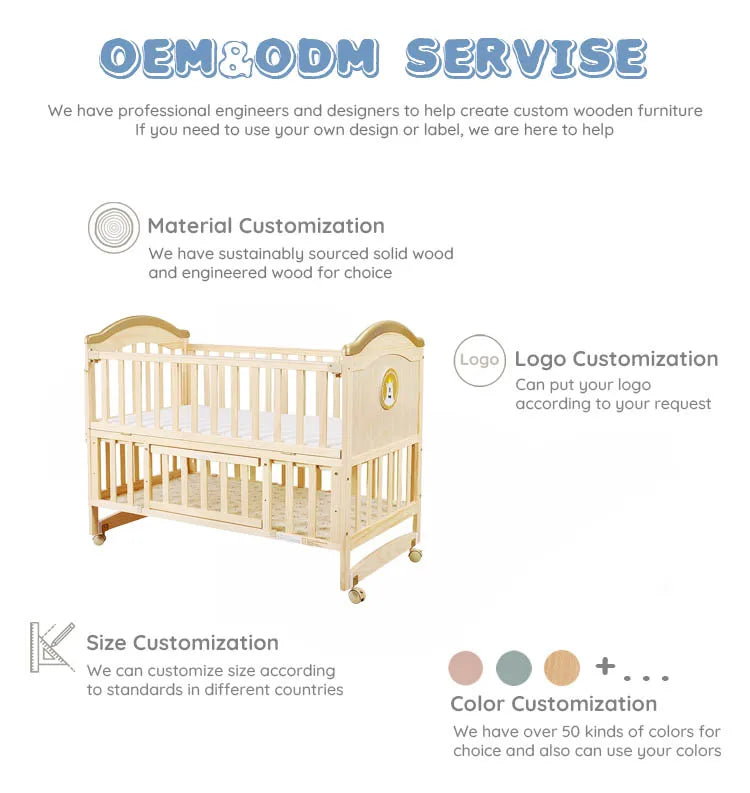 OEM&ODM SERVISE

We have professional engineers and designers to help create custom wooden furniture
If you need to use your own design or label, we are here to help

Material Customization
We have sustainably sourced solid wood and engineered wood for choice

Logo

Logo Customization
Can put your logo according to your request

Size Customization
We can customize size according to standards in different countries

+ . . .

Color Customization
We have over 50 kinds of colors for choice and also can use your colors